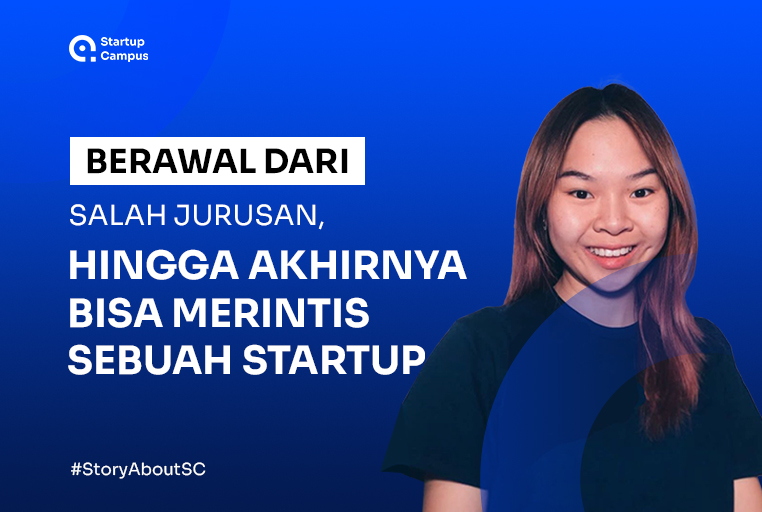 Startup Campus

BERAWAL DARI

SALAH JURUSAN,

HINGGA AKHIRNYA BISA MERINTIS SEBUAH STARTUP

#StoryAboutSC